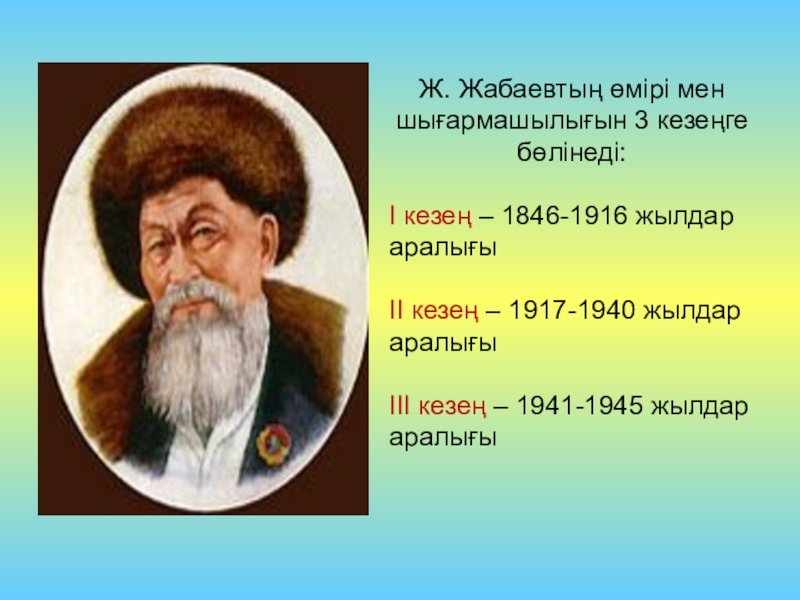 Ж. Жабаевтың өмірі мен шығармашылығын 3 кезеңге бөлінеді:

I кезең – 1846-1916 жылдар аралығы

II кезең – 1917-1940 жылдар аралығы

III кезең – 1941-1945 жылдар аралығы